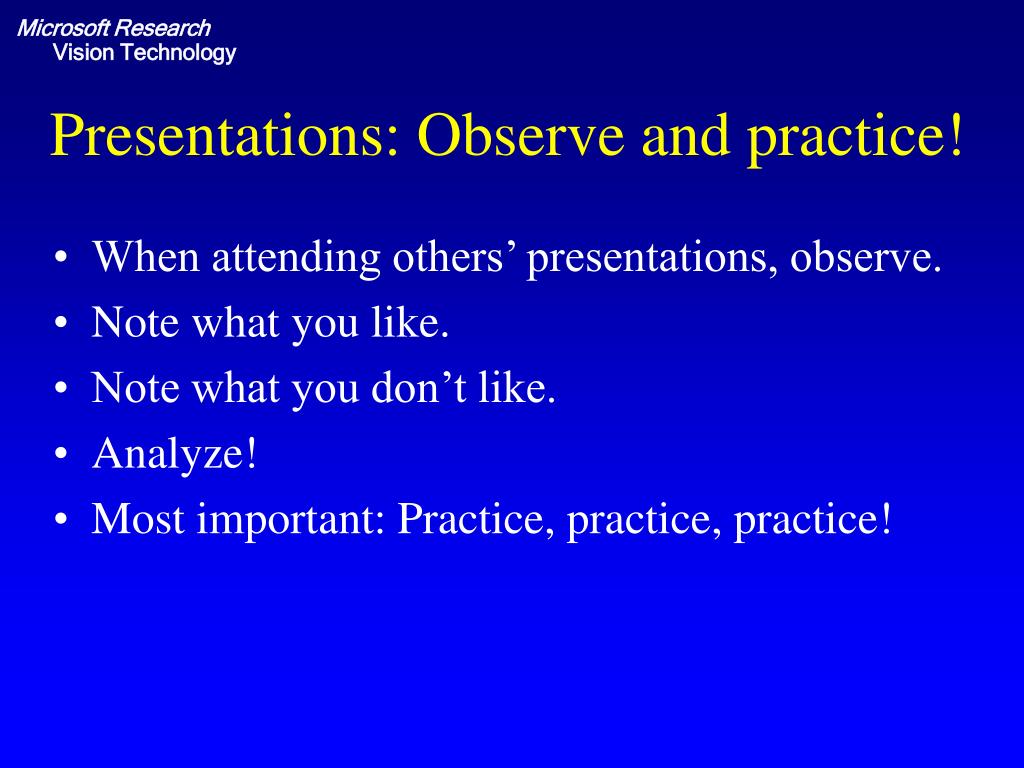 Microsoft Research
Vision Technology

Presentations: Observe and practice!

• When attending others’ presentations, observe.
• Note what you like.
• Note what you don’t like.
• Analyze!
• Most important: Practice, practice, practice!